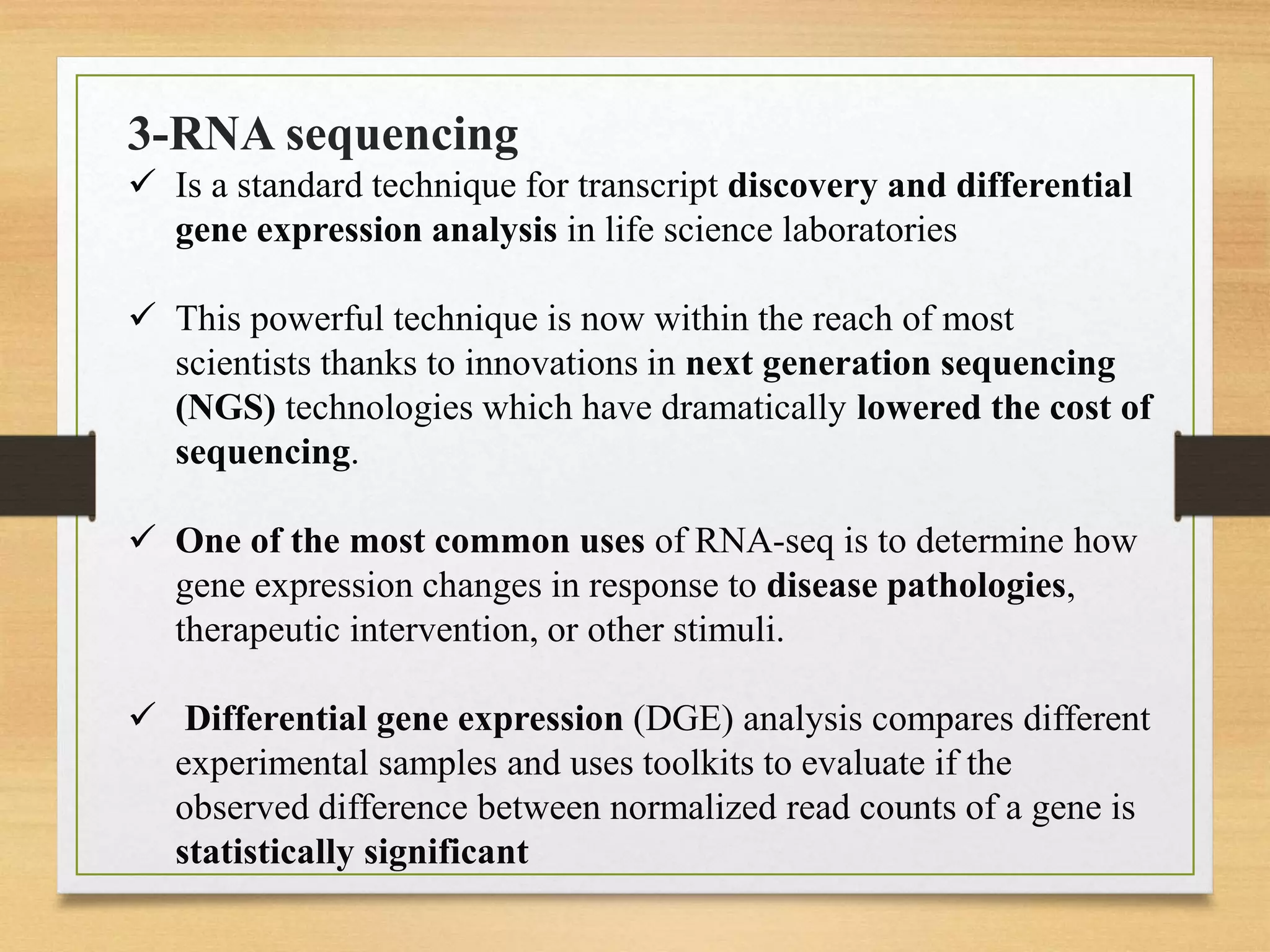 3-RNA sequencing

✓ Is a standard technique for transcript discovery and differential gene expression analysis in life science laboratories

✓ This powerful technique is now within the reach of most scientists thanks to innovations in next generation sequencing (NGS) technologies which have dramatically lowered the cost of sequencing.

✓ One of the most common uses of RNA-seq is to determine how gene expression changes in response to disease pathologies, therapeutic intervention, or other stimuli.

✓ Differential gene expression (DGE) analysis compares different experimental samples and uses toolkits to evaluate if the observed difference between normalized read counts of a gene is statistically significant